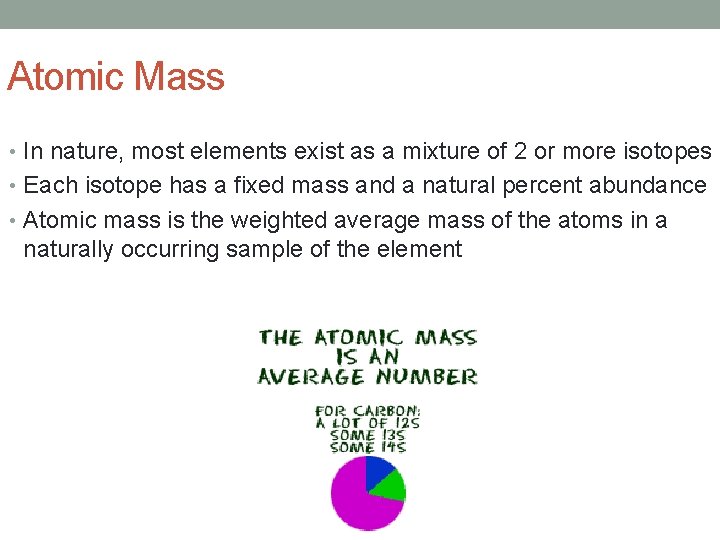 Atomic Mass

• In nature, most elements exist as a mixture of 2 or more isotopes
• Each isotope has a fixed mass and a natural percent abundance
• Atomic mass is the weighted average mass of the atoms in a naturally occurring sample of the element

THE ATOMIC MASS IS AN AVERAGE NUMBER

FOR CARBON: A LOT OF 12S SOME 13S SOME 14S